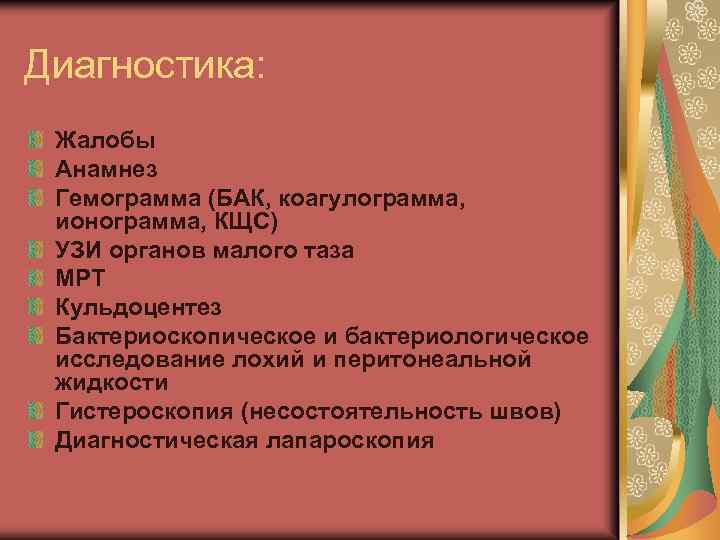 Диагностика:

Жалобы
Анамнез
Гемограмма (БАК, коагулограмма, ионограмма, КЩС)
УЗИ органов малого таза
МРТ
Кульдоцентез
Бактериоскопическое и бактериологическое исследование лохий и перитонеальной жидкости
Гистероскопия (несостоятельность швов)
Диагностическая лапароскопия